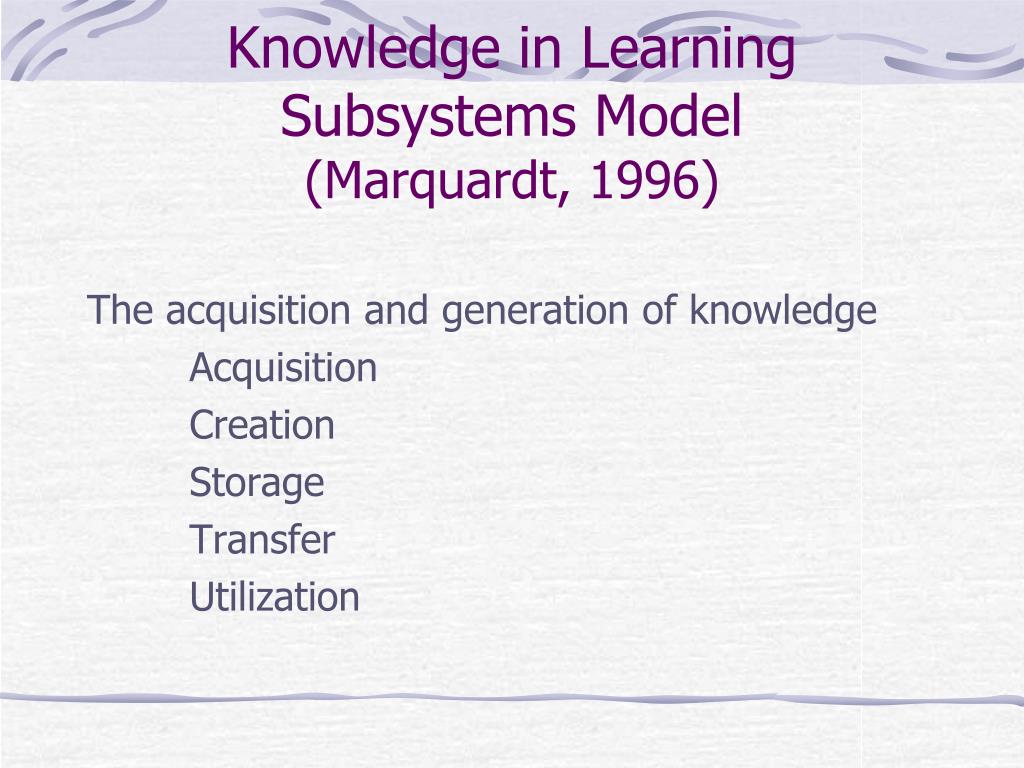 Knowledge in Learning Subsystems Model
(Marquardt, 1996)

The acquisition and generation of knowledge

Acquisition

Creation

Storage

Transfer

Utilization